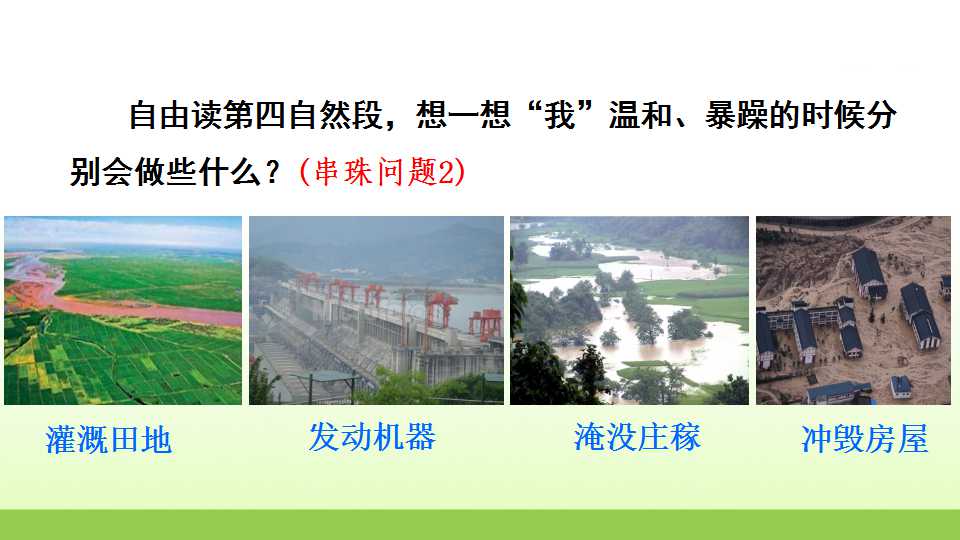 自由读第四自然段，想一想“我”温和、暴躁的时候分别会做些什么？（串珠问题2）

灌溉田地

发动机器

淹没庄稼

冲毁房屋